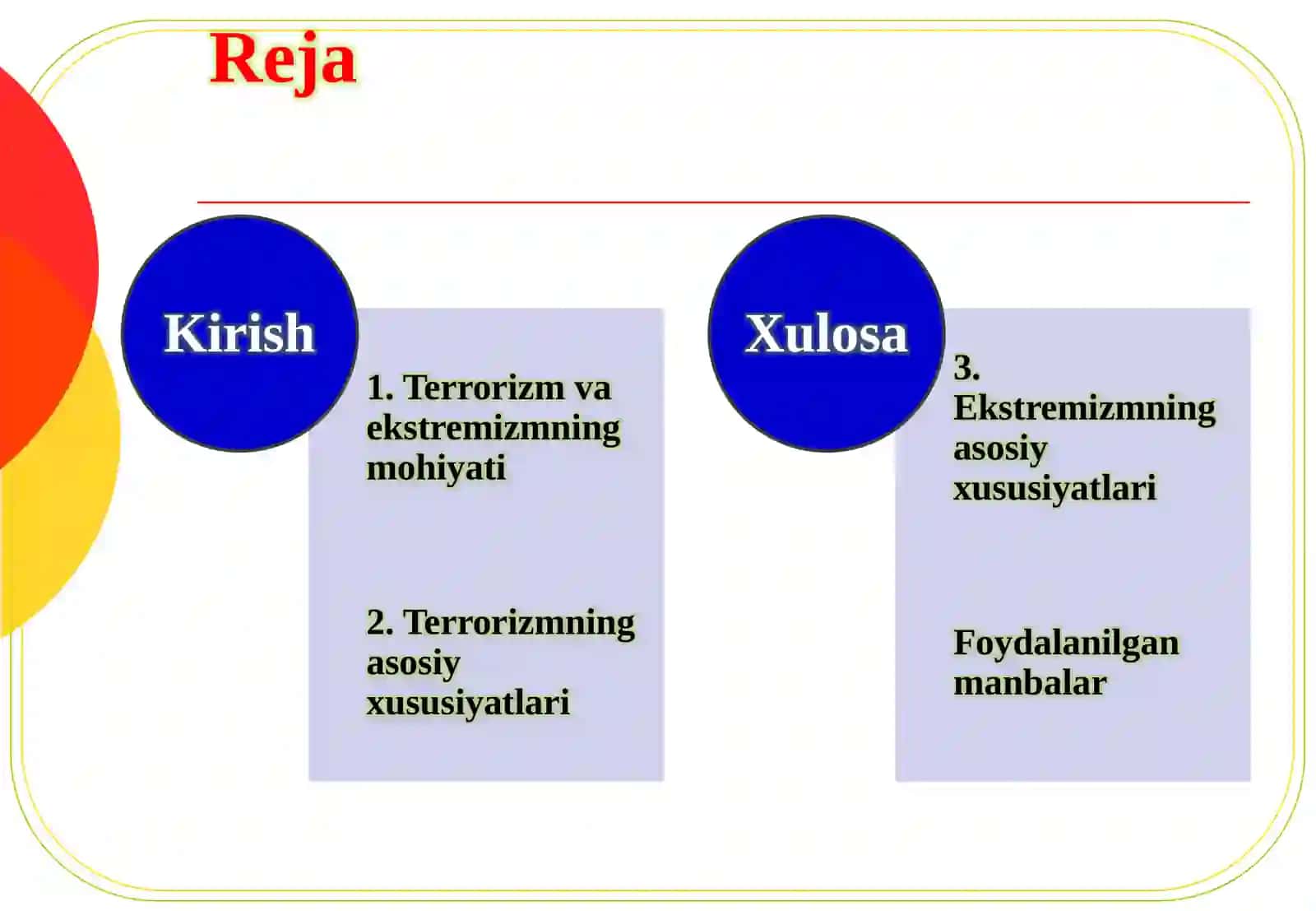 Reja

Kirish

1. Terrorizm va ekstremizmning mohiyati

2. Terrorizmning asosiy xususiyatlari

Xulosa

3. Ekstremizmning asosiy xususiyatlari

Foydalanilgan manbalar